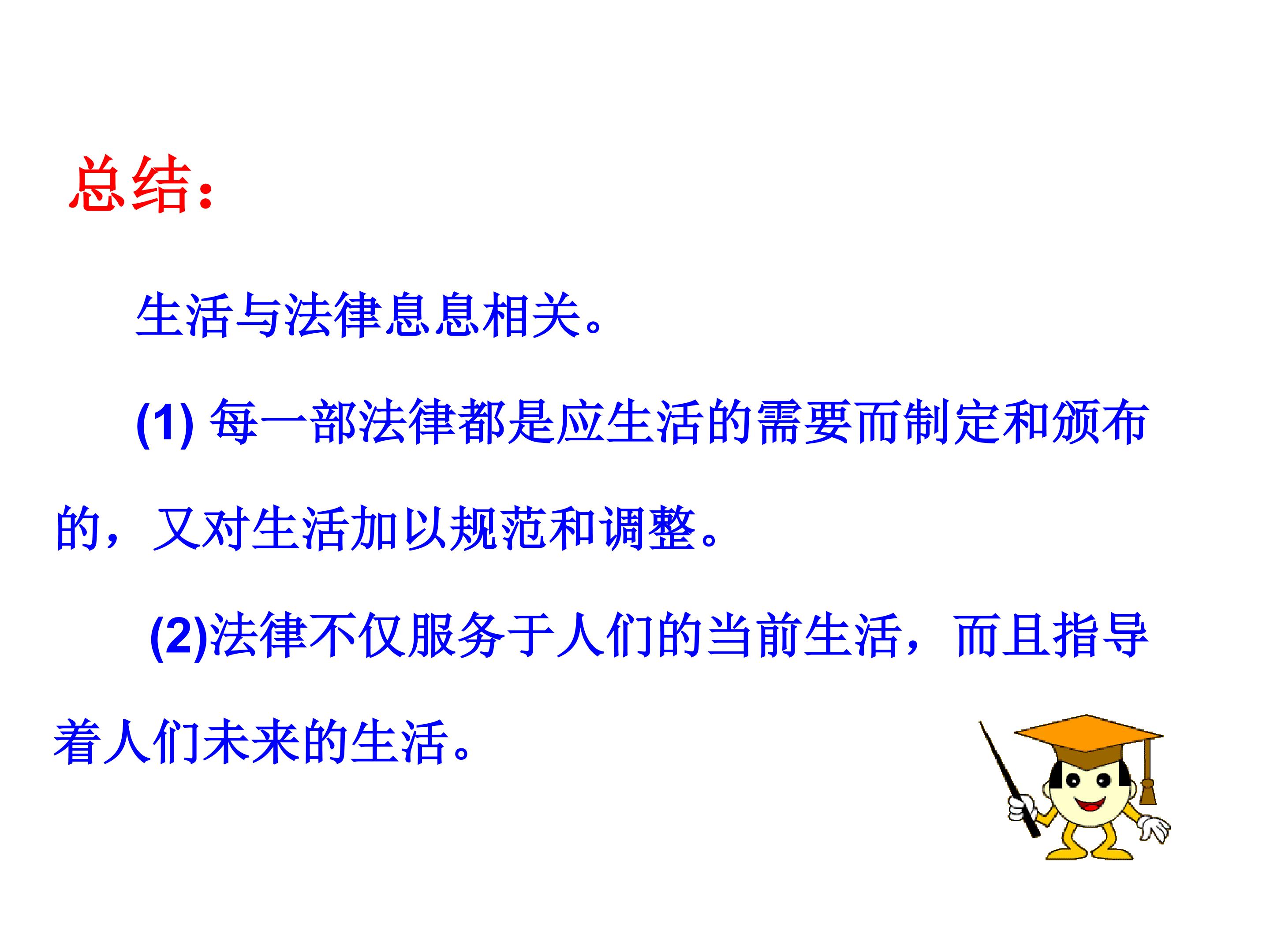 总结：

生活与法律息息相关。

(1) 每一部法律都是应生活的需要而制定和颁布的，又对生活加以规范和调整。

(2)法律不仅服务于人们的当前生活，而且指导着人们未来的生活。